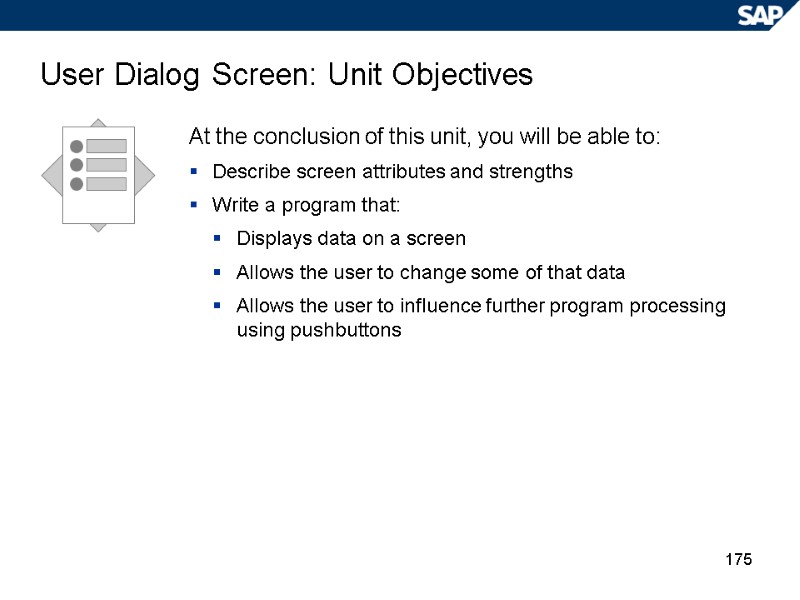 SAP

User Dialog Screen: Unit Objectives

At the conclusion of this unit, you will be able to:

- Describe screen attributes and strengths
- Write a program that:
  - Displays data on a screen
  - Allows the user to change some of that data
  - Allows the user to influence further program processing using pushbuttons

175